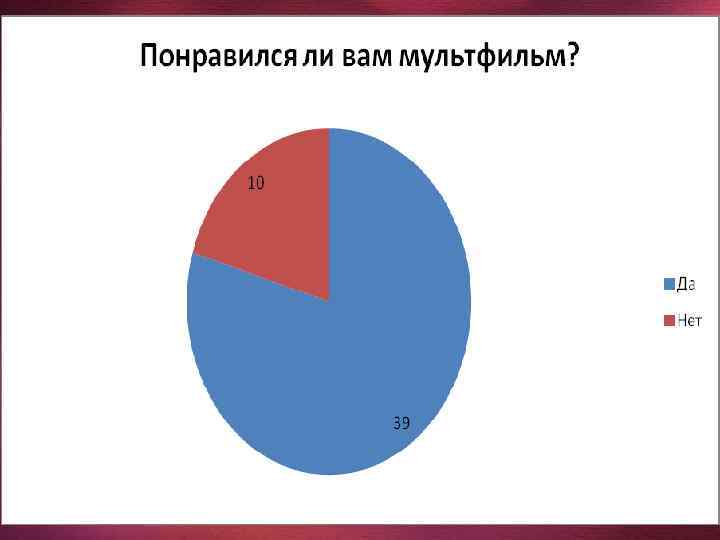 Понравился ли вам мультфильм?

10

39

Да

Нет